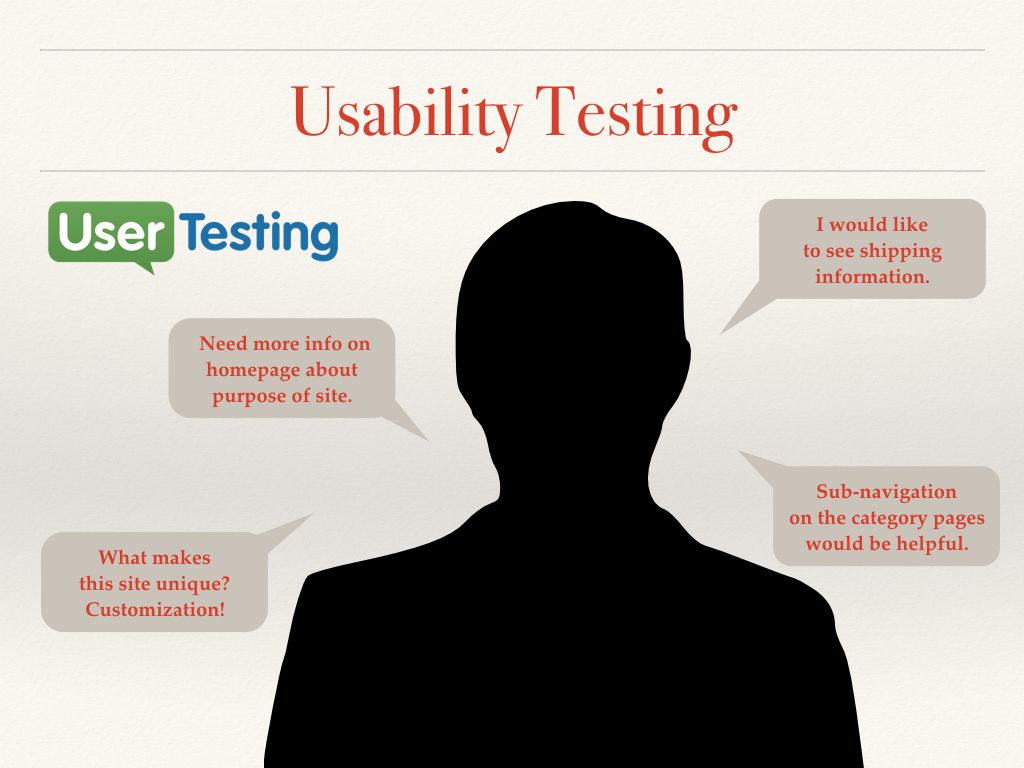 Usability Testing

UserTesting

I would like to see shipping information.

Need more info on homepage about purpose of site.

Sub-navigation on the category pages would be helpful.

What makes this site unique? Customization!